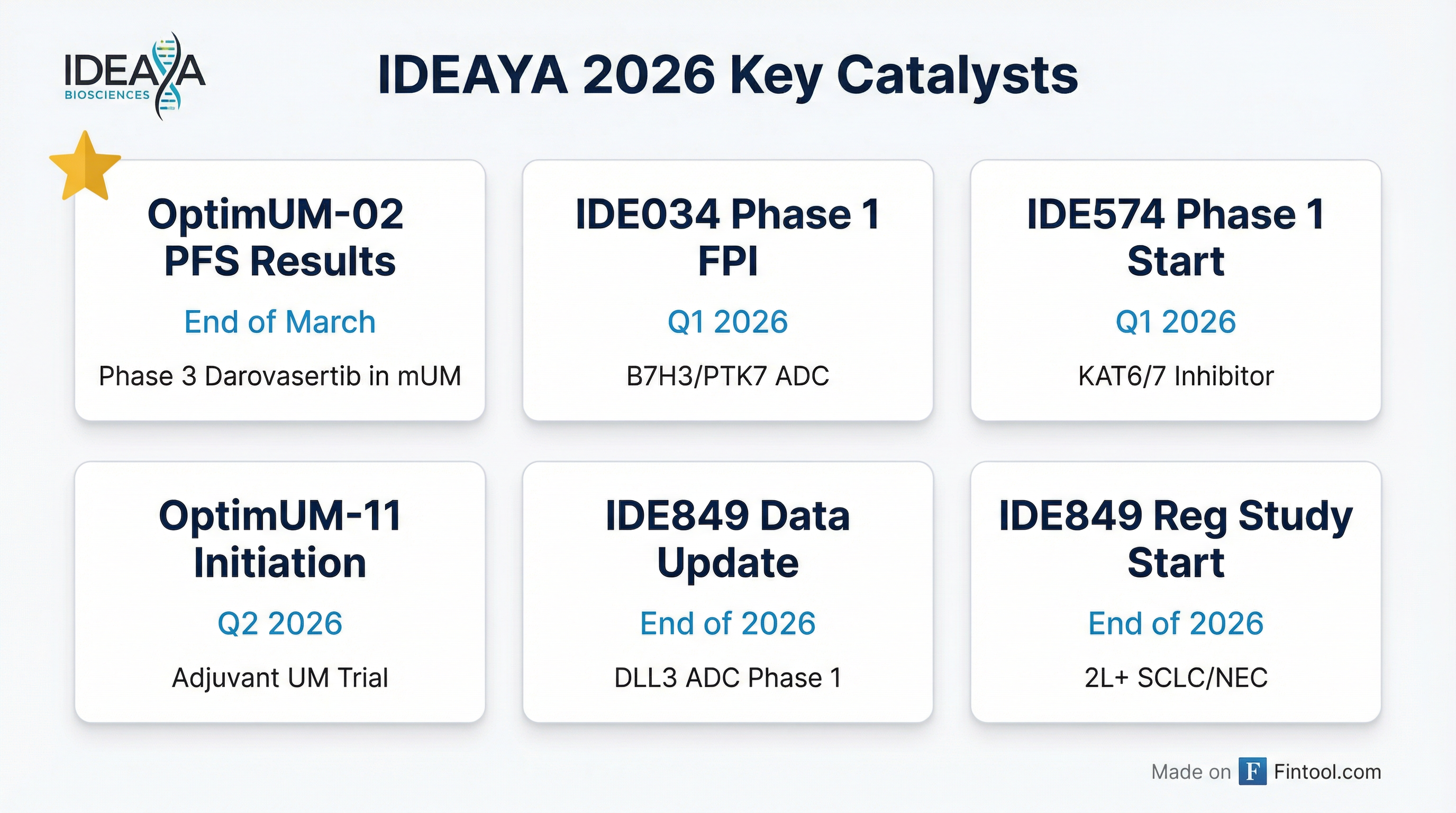 IDEAYA
BIOSCIENCES

IDEAYA 2026 Key Catalysts

OptimUM-02 PFS Results

End of March

Phase 3 Darovasertib in mUM

IDE034 Phase 1 FPI

Q1 2026

B7H3/PTK7 ADC

IDE574 Phase 1 Start

Q1 2026

KAT6/7 Inhibitor

OptimUM-11 Initiation

Q2 2026

Adjuvant UM Trial

IDE849 Data Update

End of 2026

DLL3 ADC Phase 1

IDE849 Reg Study Start

End of 2026

2L+ SCLC/NEC

Made on F Fintool.com